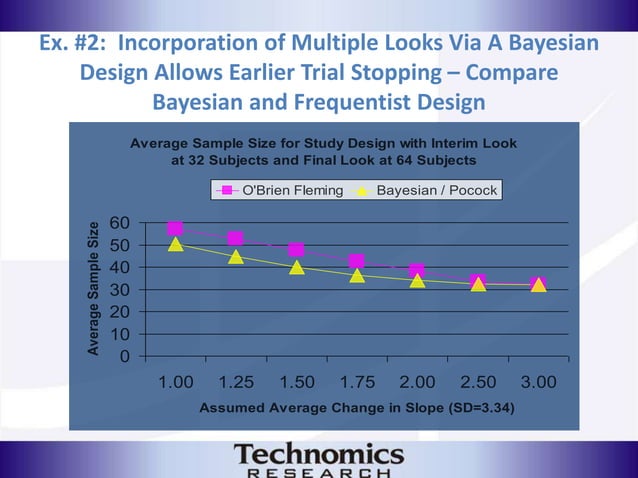 Ex. #2: Incorporation of Multiple Looks Via A Bayesian Design Allows Earlier Trial Stopping – Compare Bayesian and Frequentist Design

Average Sample Size for Study Design with Interim Look at 32 Subjects and Final Look at 64 Subjects

O'Brien Fleming
Bayesian / Pocock

Average Sample Size

60
50
40
30
20
10
0

1.00 1.25 1.50 1.75 2.00 2.50 3.00

Assumed Average Change in Slope (SD=3.34)

Technomics
RESEARCH